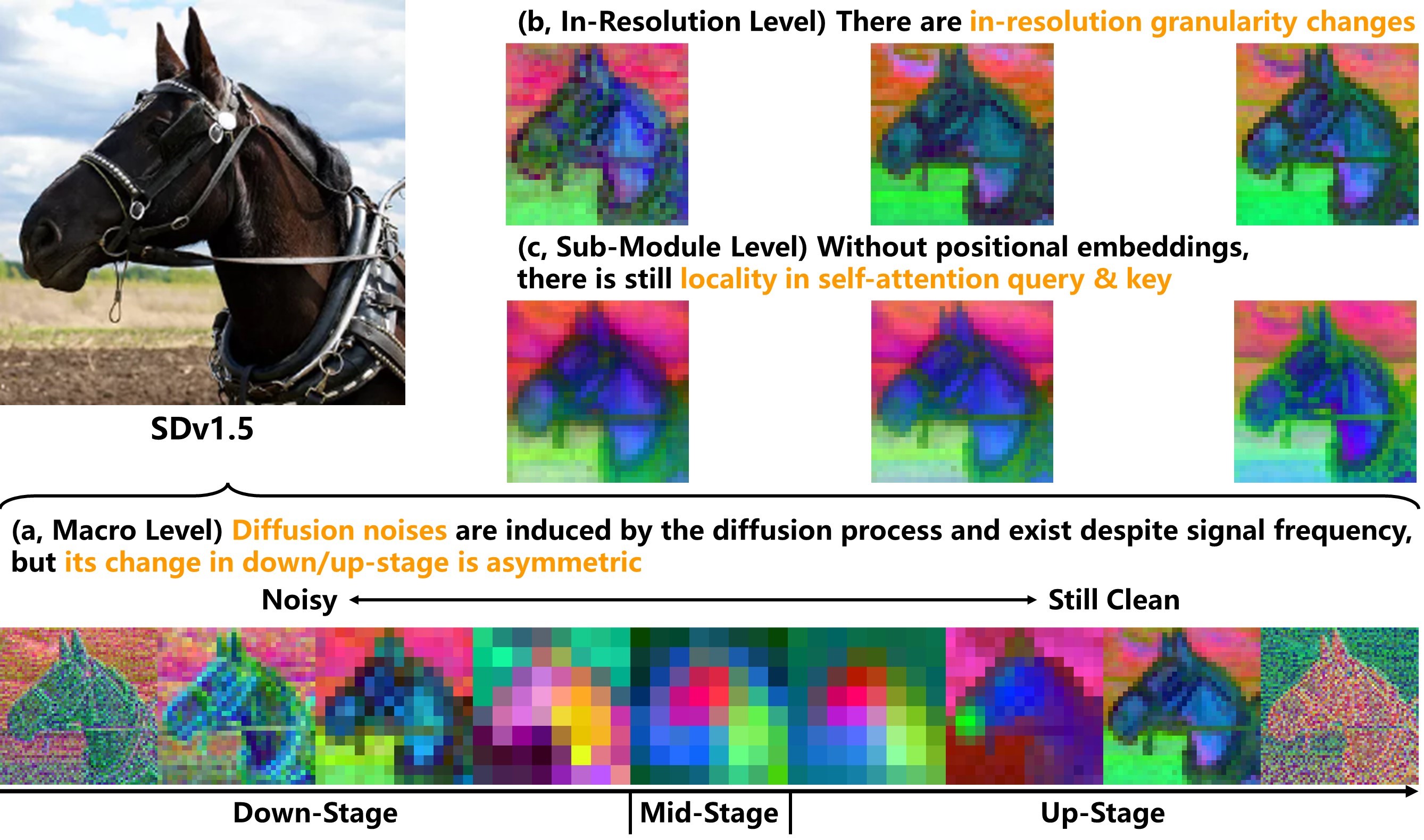 (b, In-Resolution Level) There are in-resolution granularity changes

(c, Sub-Module Level) Without positional embeddings, there is still locality in self-attention query & key

SDv1.5

(a, Macro Level) Diffusion noises are induced by the diffusion process and exist despite signal frequency, but its change in down/up-stage is asymmetric

Noisy

Still Clean

Down-Stage

Mid-Stage

Up-Stage